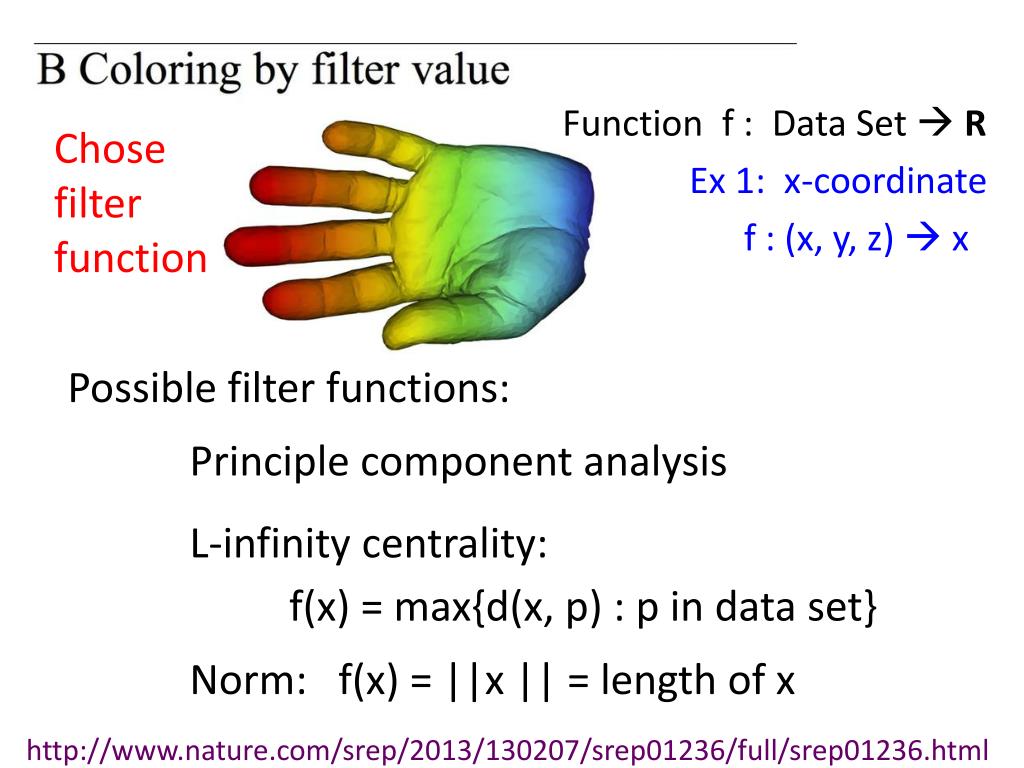 B Coloring by filter value

Chose filter function

Function f : Data Set → **R**

Ex 1: x-coordinate

f : (x, y, z) → x

Possible filter functions:

Principle component analysis

L-infinity centrality:

f(x) = max{d(x, p) : p in data set}

Norm: f(x) = ||x || = length of x

http://www.nature.com/srep/2013/130207/srep01236/full/srep01236.html